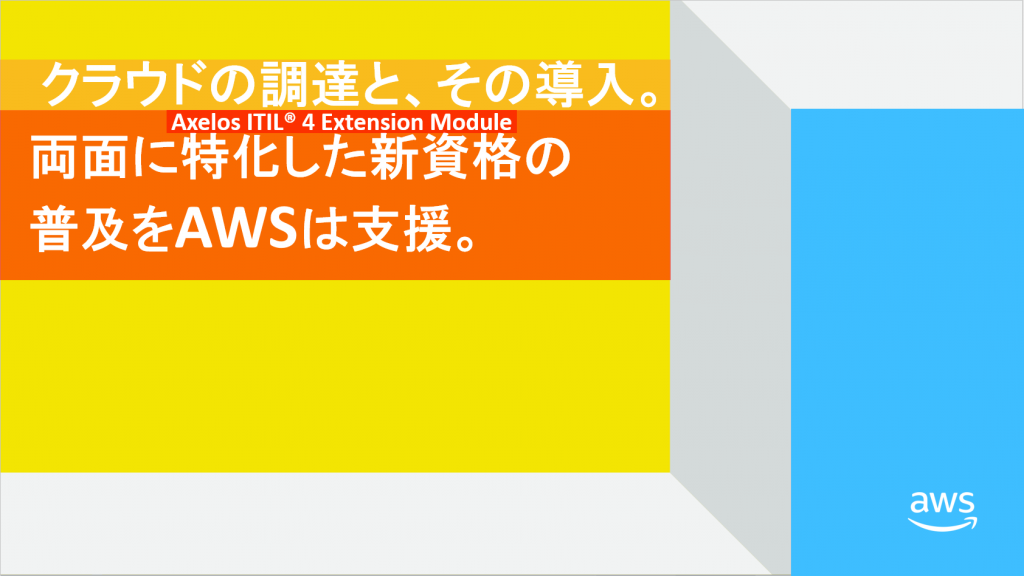 クラウドの調達と、その導入。
Axelos ITIL® 4 Extension Module
両面に特化した新資格の普及をAWSは支援。

aws